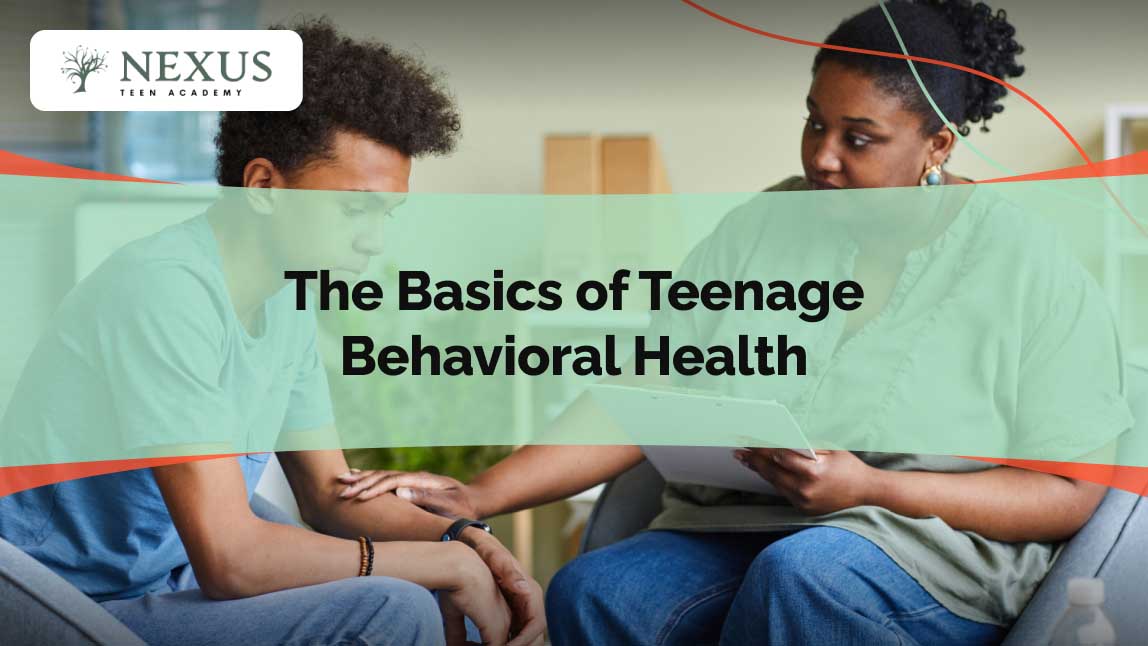 NEXUS
TEEN ACADEMY

The Basics of Teenage Behavioral Health